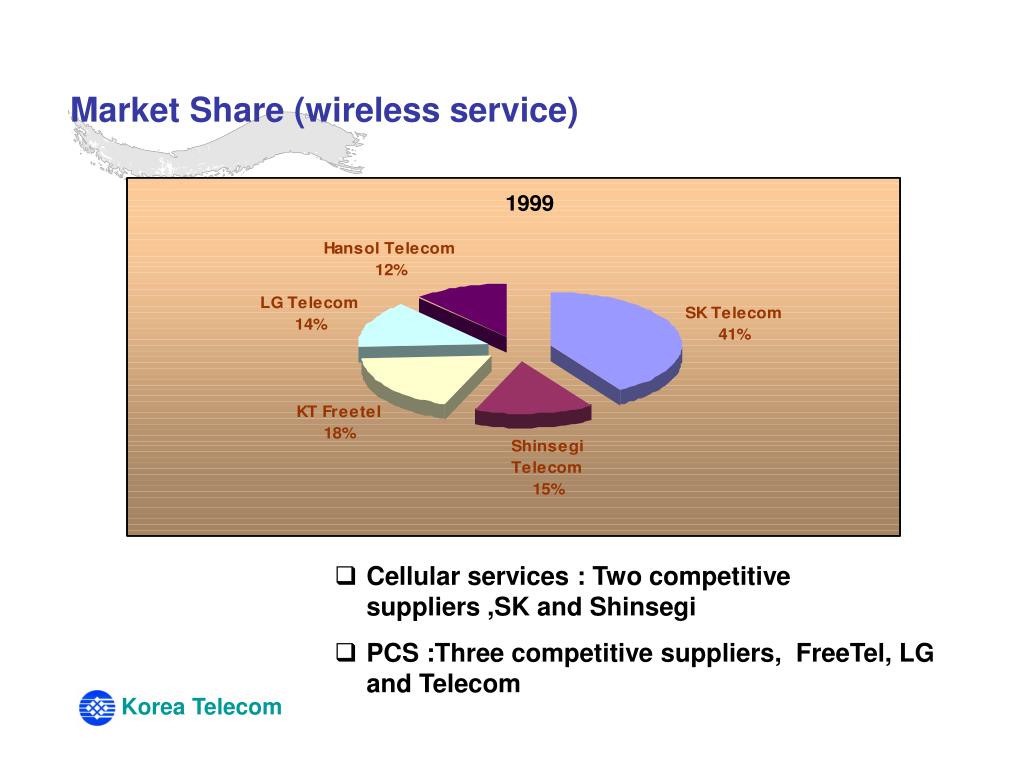 Market Share (wireless service)

1999

Hansol Telecom
12%

LG Telecom
14%

SK Telecom
41%

KT Freetel
18%

Shinsegi
Telecom
15%

❑ Cellular services : Two competitive suppliers ,SK and Shinsegi

❑ PCS :Three competitive suppliers, FreeTel, LG and Telecom

Korea Telecom